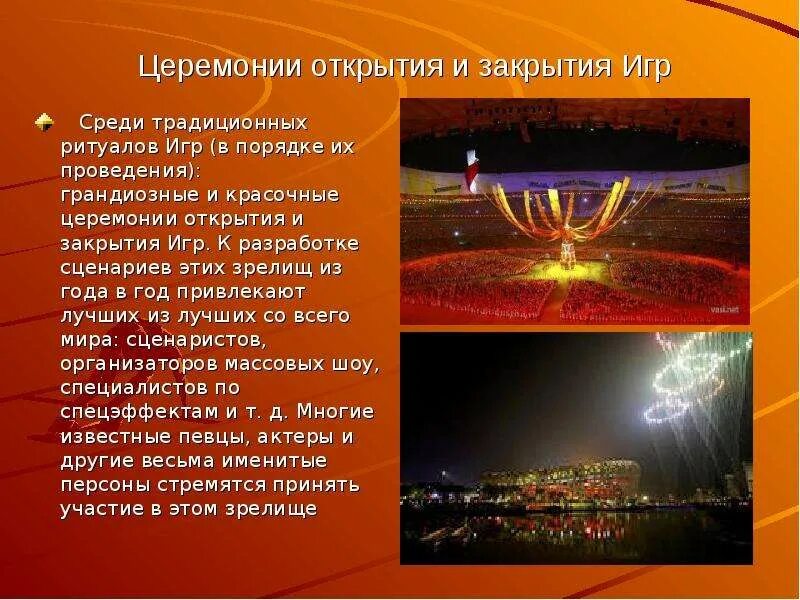 Церемонии открытия и закрытия Игр

Среди традиционных ритуалов Игр (в порядке их проведения): грандиозные и красочные церемонии открытия и закрытия Игр. К разработке сценариев этих зрелищ из года в год привлекают лучших из лучших со всего мира: сценаристов, организаторов массовых шоу, специалистов по спецэффектам и т. д. Многие известные певцы, актеры и другие весьма именитые персоны стремятся принять участие в этом зрелище

vasi.net